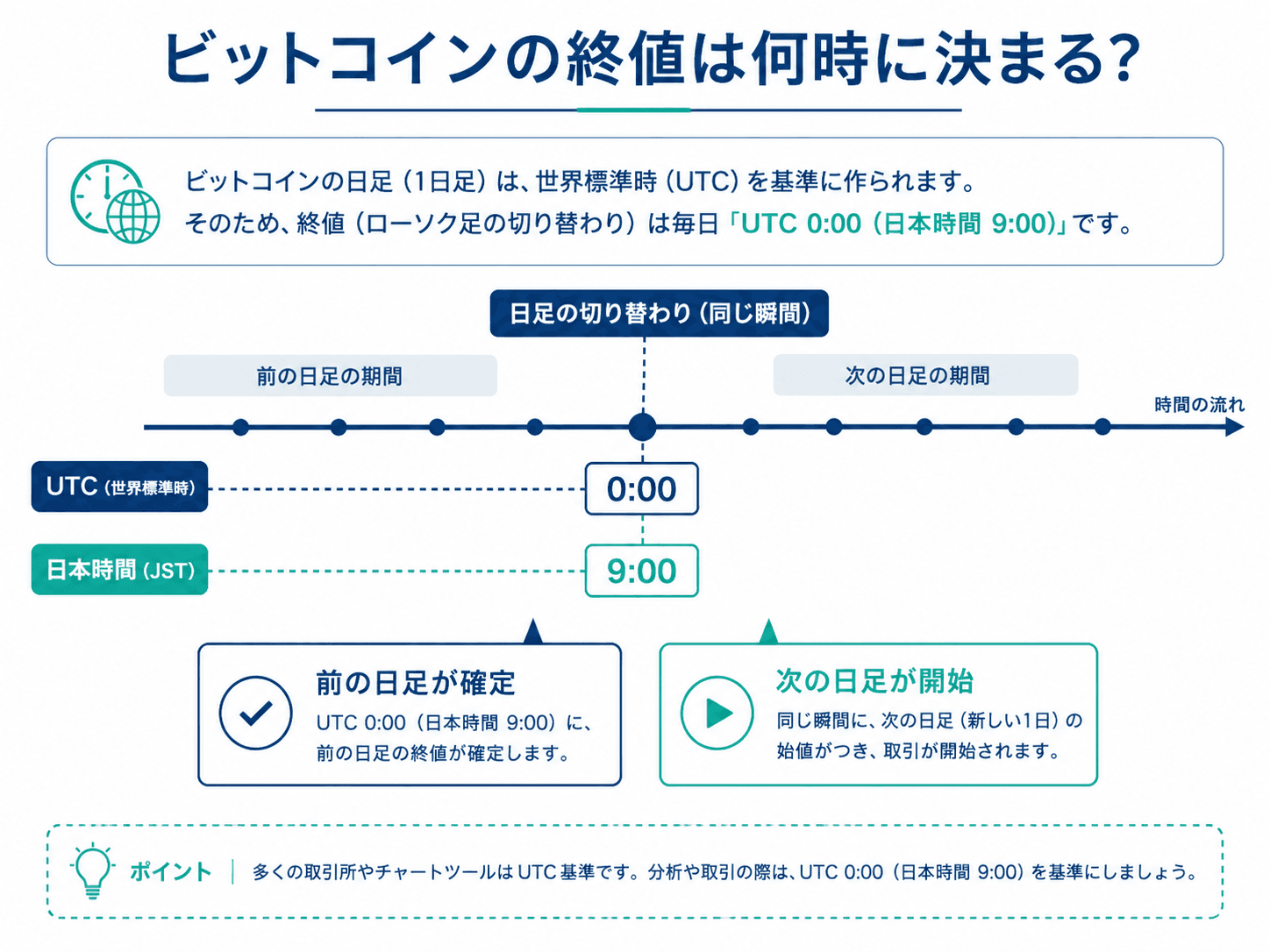 ビットコインの終値は何時に決まる?

ビットコインの日足（1日足）は、世界標準時（UTC）を基準に作られます。
そのため、終値（ローソク足の切り替わり）は毎日「UTC 0:00（日本時間 9:00）」です。

日足の切り替わり（同じ瞬間）

前の日足の期間

次の日足の期間

時間の流れ

UTC（世界標準時）

0:00

日本時間（JST）

9:00

前の日足が確定

UTC 0:00（日本時間 9:00）に、前の日足の終値が確定します。

次の日足が開始

同じ瞬間に、次の日足（新しい1日）の始値がつき、取引が開始されます。

ポイント | 多くの取引所やチャートツールはUTC基準です。分析や取引の際は、UTC 0:00（日本時間 9:00）を基準にしましょう。